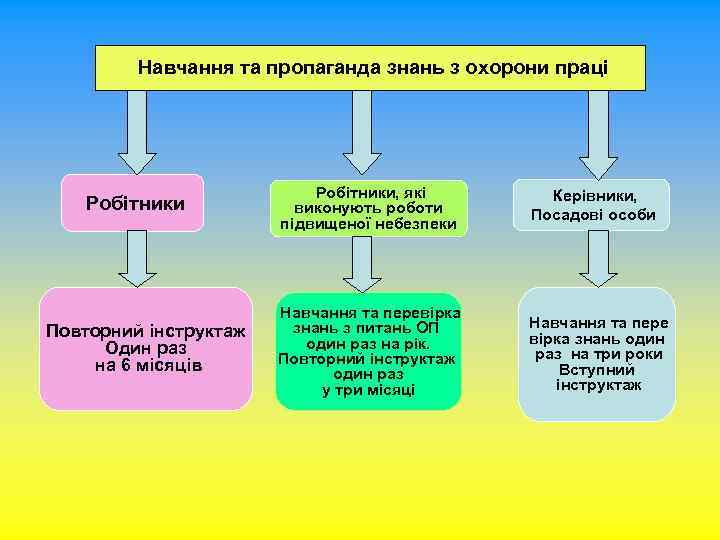 Навчання та пропаганда знань з охорони праці

Робітники

Повторний інструктаж Один раз на 6 місяців

Робітники, які виконують роботи підвищеної небезпеки

Навчання та перевірка знань з питань ОП один раз на рік. Повторний інструктаж один раз у три місяці

Керівники, Посадові особи

Навчання та пере вірка знань один раз на три роки Вступний інструктаж